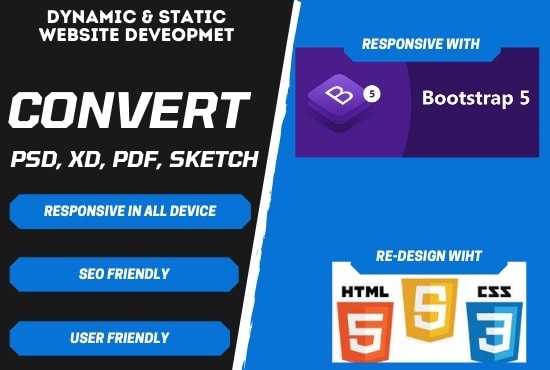 DYNAMIC & STATIC WEBSITE DEVEOPMET

CONVERT

PSD, XD, PDF, SKETCH

RESPONSIVE IN ALL DEVICE

SEO FRIENDLY

USER FRIENDLY

RESPONSIVE WITH

B 5

Bootstrap 5

RE-DESIGN WIHT

HTML 5

5

CSS 3